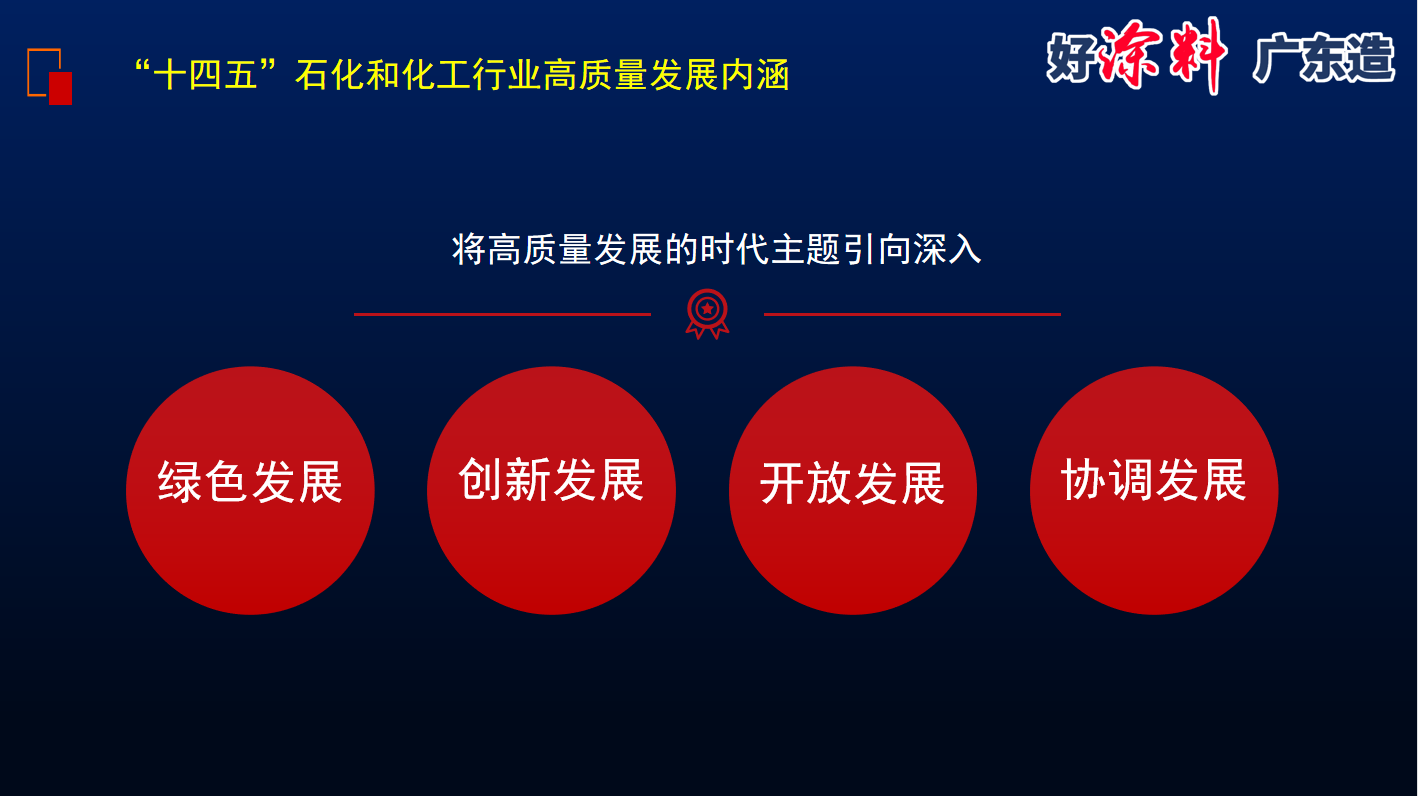 “十四五”石化和化工行业高质量发展内涵

好涂料 广东造

将高质量发展的时代主题引向深入

绿色发展

创新发展

开放发展

协调发展